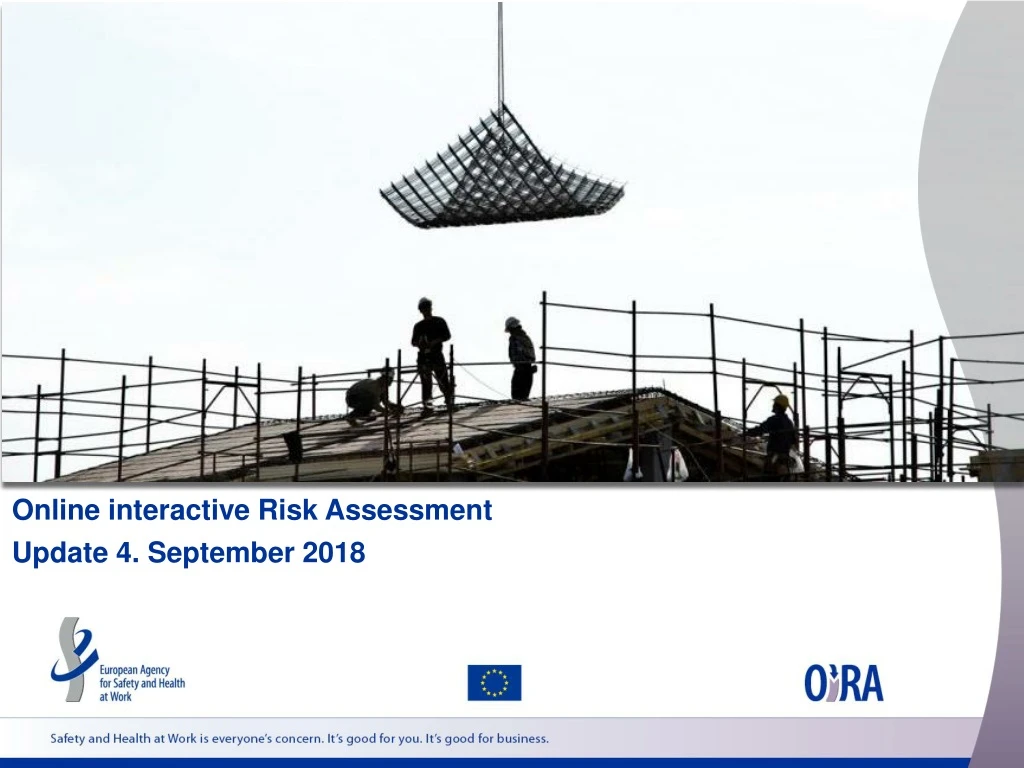 Online interactive Risk Assessment
Update 4. September 2018

European Agency for Safety and Health at Work

OiRA

Safety and Health at Work is everyone's concern. It's good for you. It's good for business.